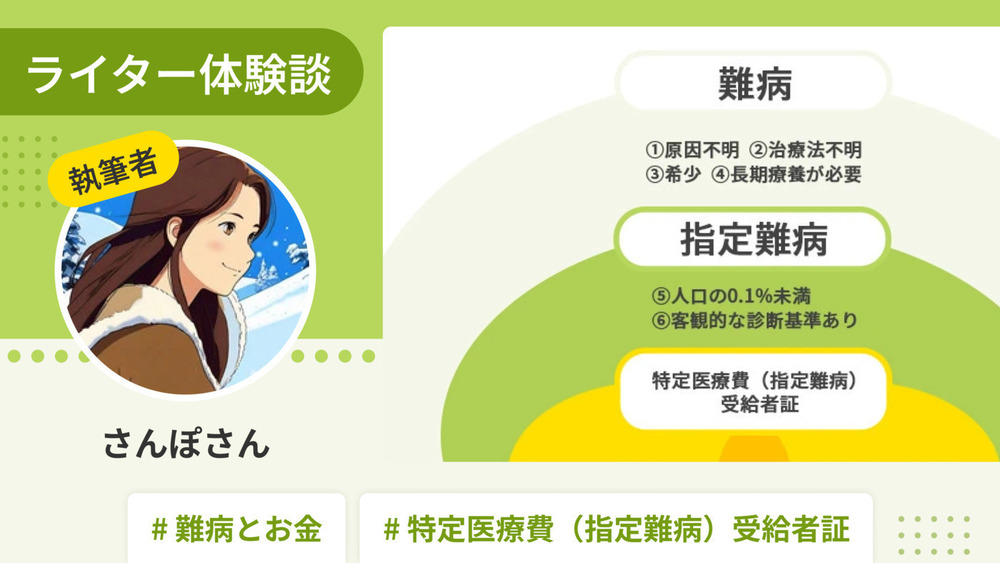 ライター体験談

執筆者

さんぽさん

難病

①原因不明 ②治療法不明
③希少 ④長期療養が必要

指定難病

⑤人口の0.1%未満
⑥客観的な診断基準あり

特定医療費（指定難病）受給者証

# 難病とお金

# 特定医療費（指定難病）受給者証